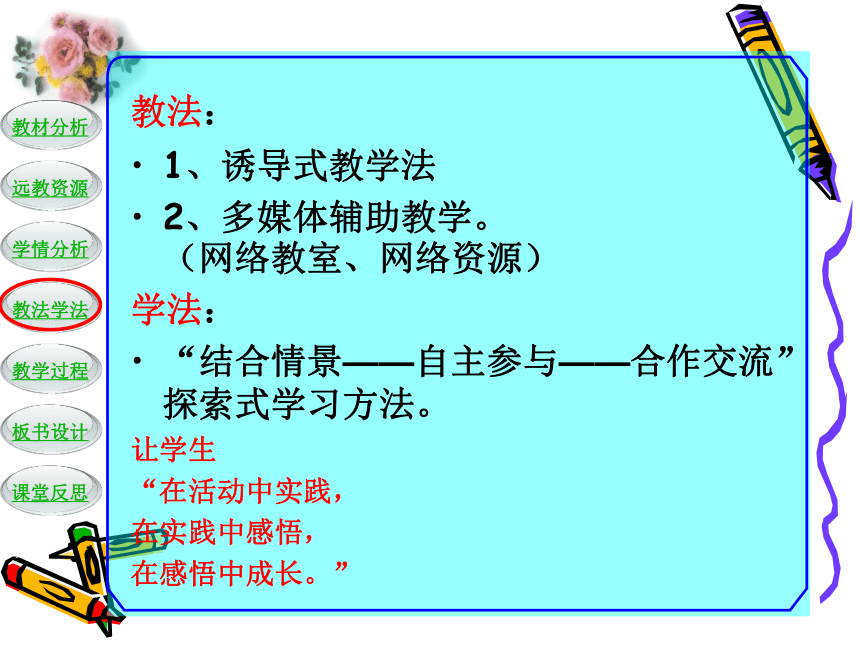 教材分析

远教资源

学情分析

教法学法

教学过程

板书设计

课堂反思

教法：

• 1、诱导式教学法

• 2、多媒体辅助教学。（网络教室、网络资源）

学法：

• “结合情景——自主参与——合作交流”探索式学习方法。

让学生
“在活动中实践，
在实践中感悟，
在感悟中成长。”